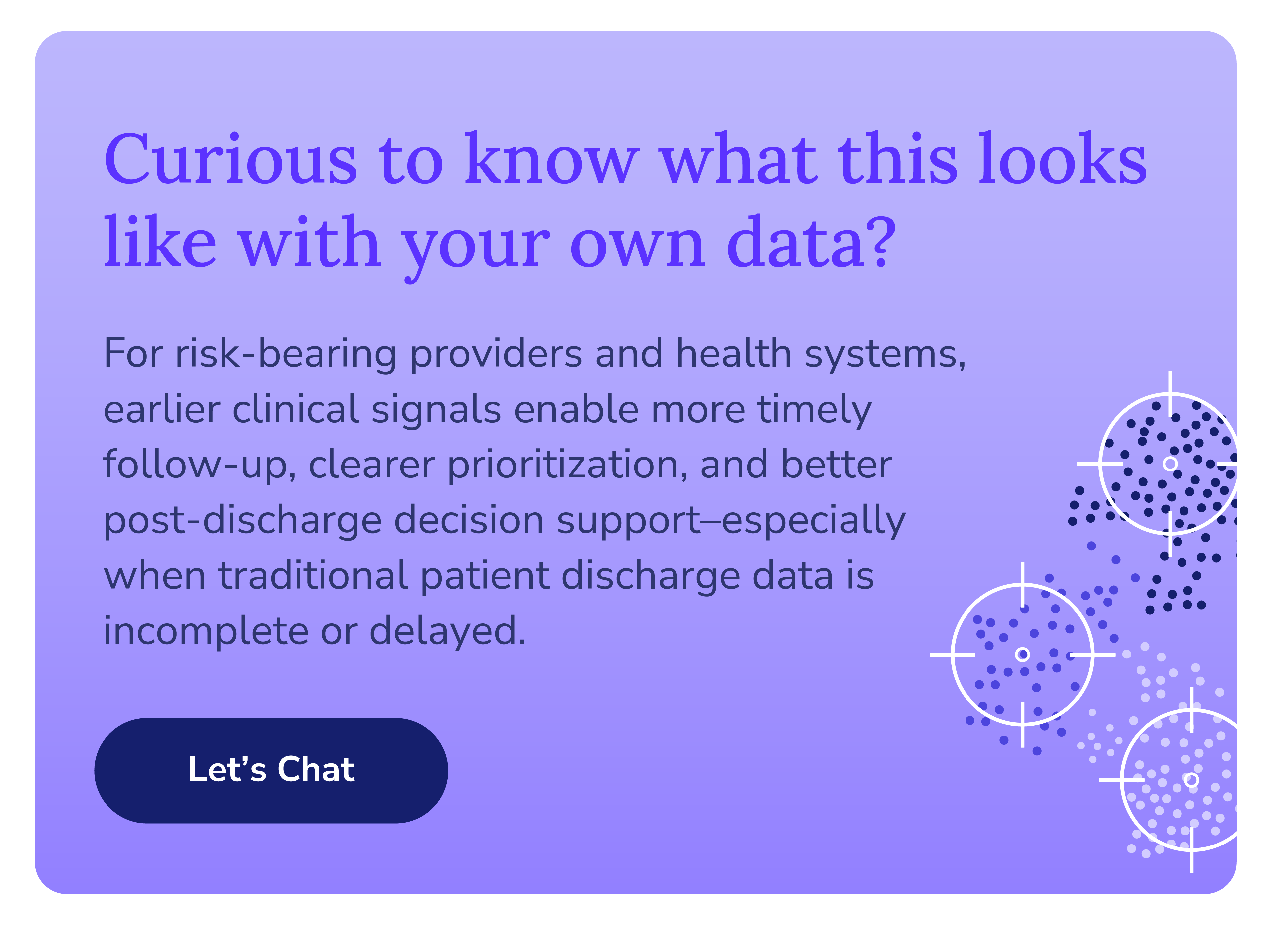 Curious to know what this looks like with your own data?

For risk-bearing providers and health systems, earlier clinical signals enable more timely follow-up, clearer prioritization, and better post-discharge decision support–especially when traditional patient discharge data is incomplete or delayed.

Let’s Chat